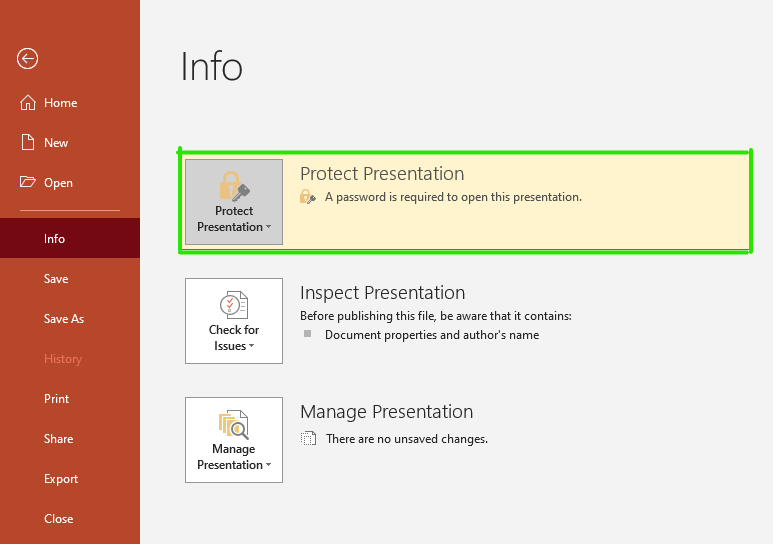 Home

New

Open

Info

Save

Save As

History

Print

Share

Export

Close

Info

Protect Presentation

Protect Presentation
A password is required to open this presentation.

Check for Issues

Inspect Presentation
Before publishing this file, be aware that it contains:
Document properties and author's name

Manage Presentation

Manage Presentation
There are no unsaved changes.